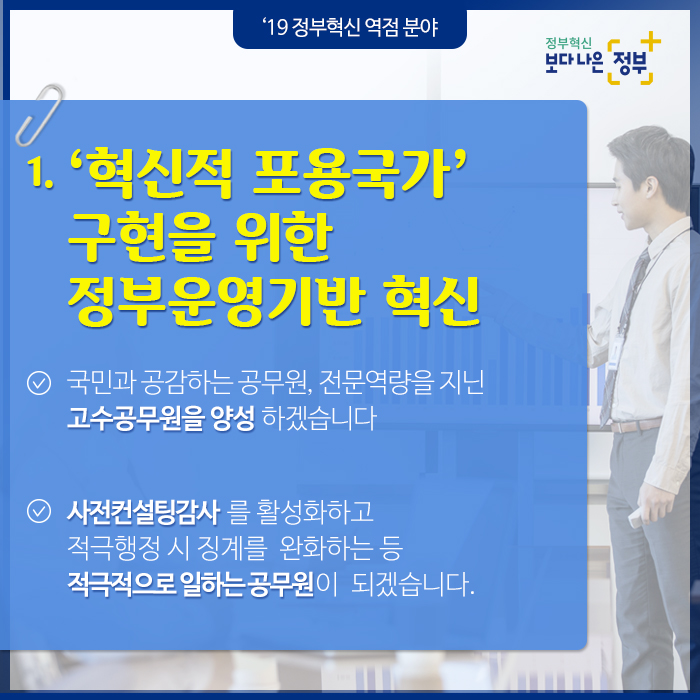 ‘19 정부혁신 역점 분야

정부혁신 보다 나은 정부

1. ‘혁신적 포용국가’ 구현을 위한 정부운영기반 혁신

국민과 공감하는 공무원, 전문역량을 지닌 고수공무원을 양성 하겠습니다

사전컨설팅감사 를 활성화하고 적극행정 시 징계를 완화하는 등 적극적으로 일하는 공무원이 되겠습니다.